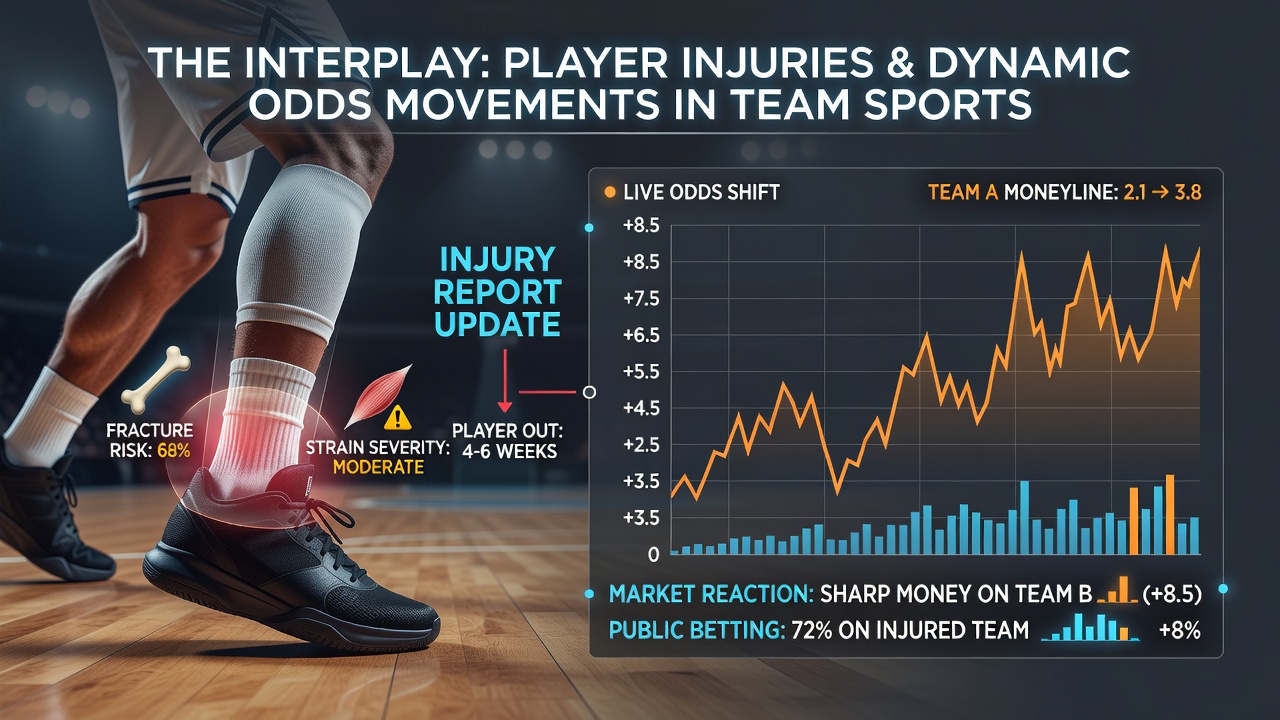 THE INTERPLAY: PLAYER INJURIES & DYNAMIC ODDS MOVEMENTS IN TEAM SPORTS

FRACTURE RISK: 68%

STRAIN SEVERITY: MODERATE

INJURY REPORT UPDATE

PLAYER OUT: 4-6 WEEKS

LIVE ODDS SHIFT

TEAM A MONEYLINE: 2.1 → 3.8

+8.5
+8.5
+7.5
+6.5
+5.5
+4.5
+2.5
+3.5
+3.5
0

MARKET REACTION: SHARP MONEY ON TEAM B (+8.5)

PUBLIC BETTING: 72% ON INJURED TEAM +8%